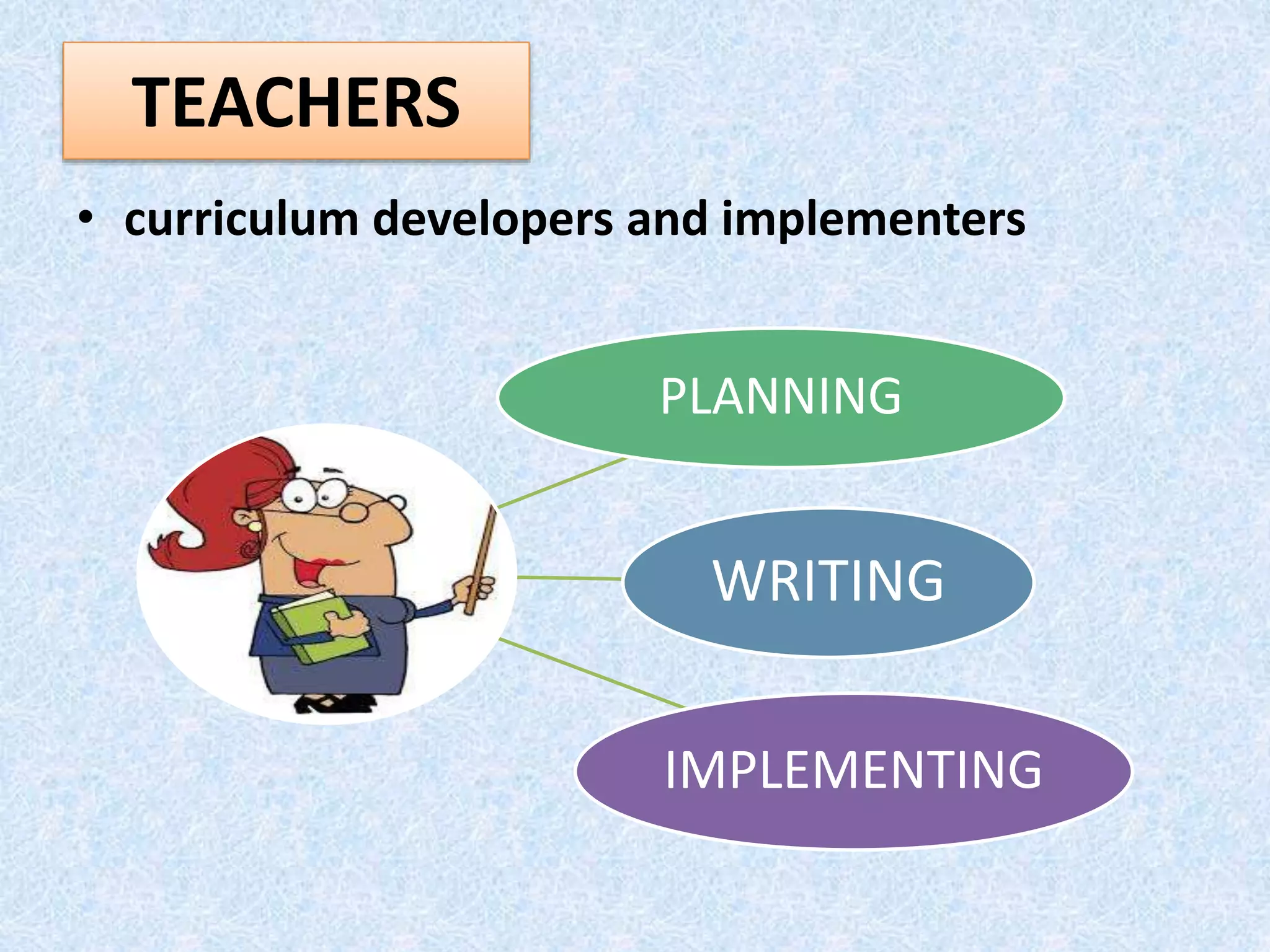 TEACHERS

• curriculum developers and implementers

PLANNING

WRITING

IMPLEMENTING